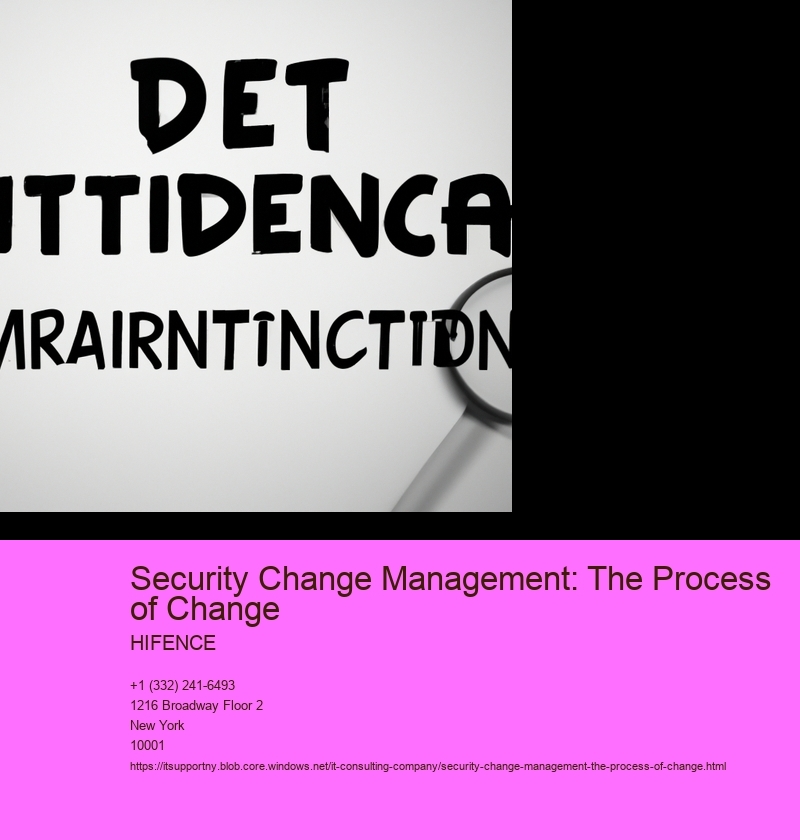 DET
ITTIDENCA
MRAIRNTINCTIDN

Security Change Management: The Process of Change

HIFENCE

+1 (332) 241-6493
1216 Broadway Floor 2
New York
10001
https://itsupportny.blob.core.windows.net/it-consulting-company/security-change-management-the-process-of-change.html